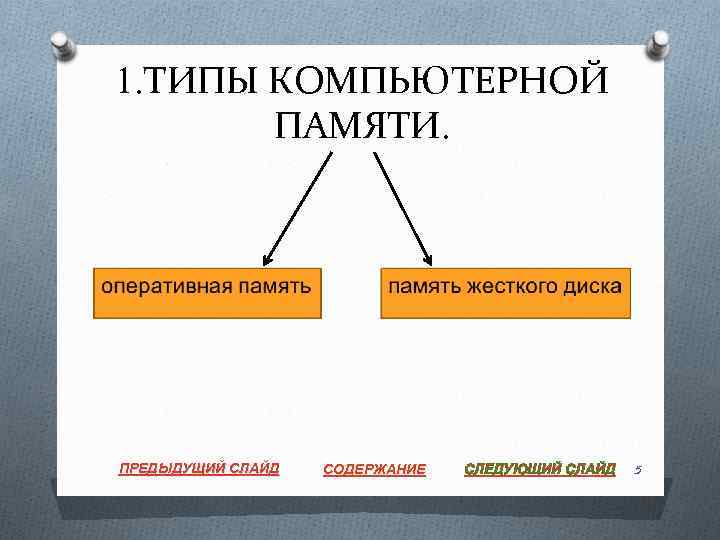 1.ТИПЫ КОМПЬЮТЕРНОЙ ПАМЯТИ.

оперативная память

память жесткого диска

ПРЕДЫДУЩИЙ СЛАЙД

СОДЕРЖАНИЕ

СЛЕДУЮЩИЙ СЛАЙД

5